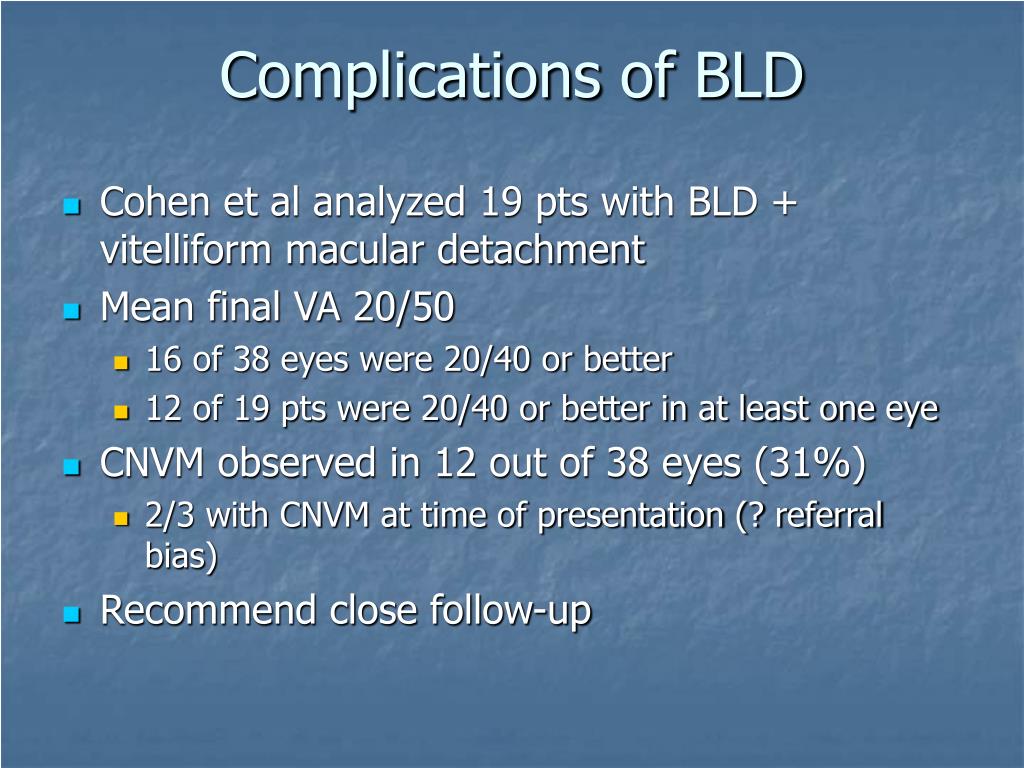 Complications of BLD

- Cohen et al analyzed 19 pts with BLD + vitelliform macular detachment
- Mean final VA 20/50
  - 16 of 38 eyes were 20/40 or better
  - 12 of 19 pts were 20/40 or better in at least one eye
- CNVM observed in 12 out of 38 eyes (31%)
  - 2/3 with CNVM at time of presentation (? referral bias)
- Recommend close follow-up